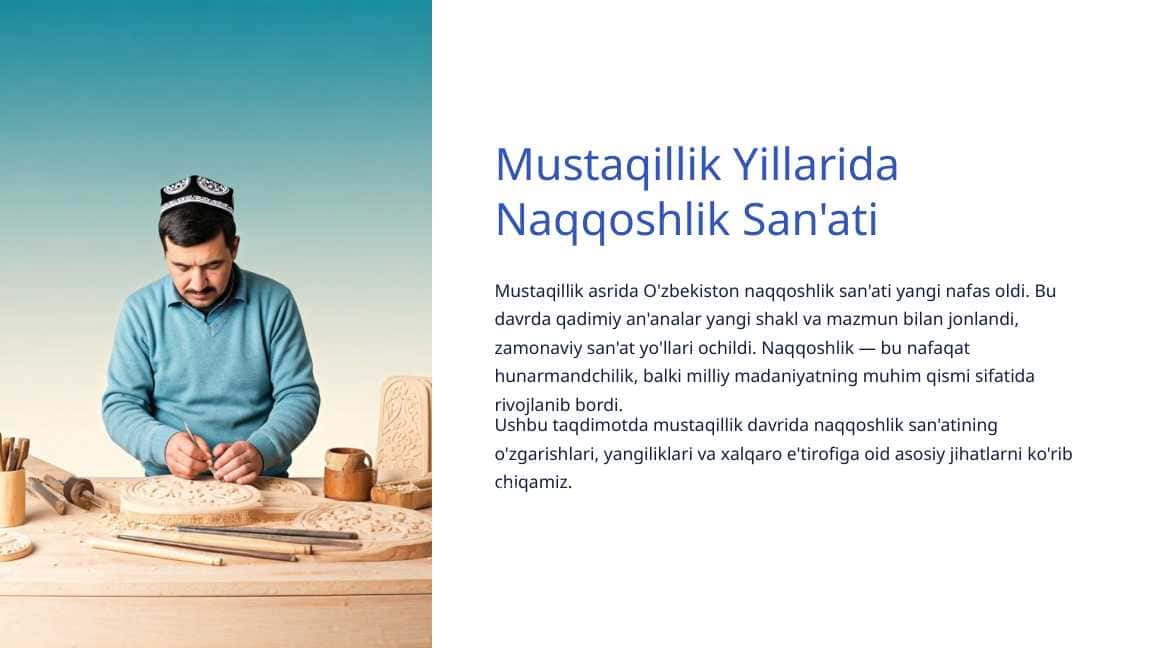 Mustaqillik Yillarida Naqqoshlik San'ati

Mustaqillik asrida O'zbekiston naqqoshlik san'ati yangi nafas oldi. Bu davrda qadimiy an'analar yangi shakl va mazmun bilan jonlandi, zamonaviy san'at yo'llari ochildi. Naqqoshlik — bu nafaqat hunarmandchilik, balki milliy madaniyatning muhim qismi sifatida rivojlanib bordi.

Ushbu taqdimotda mustaqillik davrida naqqoshlik san'atining o'zgarishlari, yangiliklari va xalqaro e'tirofiga oid asosiy jihatlarni ko'rib chiqamiz.